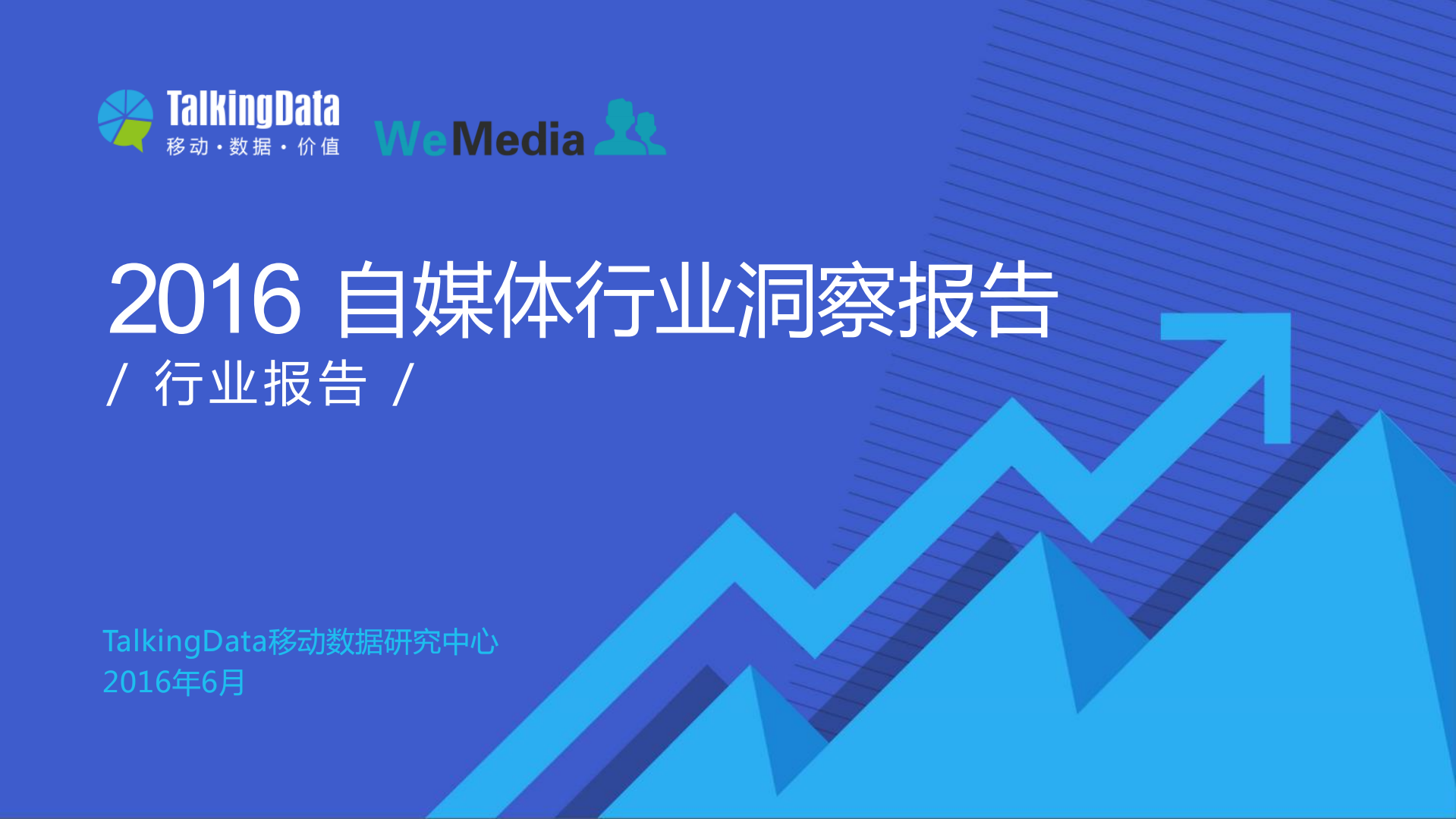 TalkingData
移动·数据·价值

WeMedia

2016 自媒体行业洞察报告
/ 行业报告 /

TalkingData移动数据研究中心
2016年6月